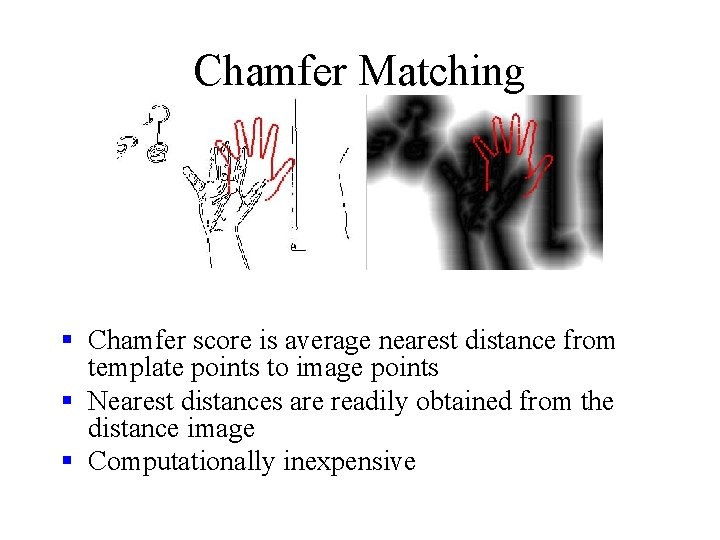 Chamfer Matching

- Chamfer score is average nearest distance from template points to image points
- Nearest distances are readily obtained from the distance image
- Computationally inexpensive